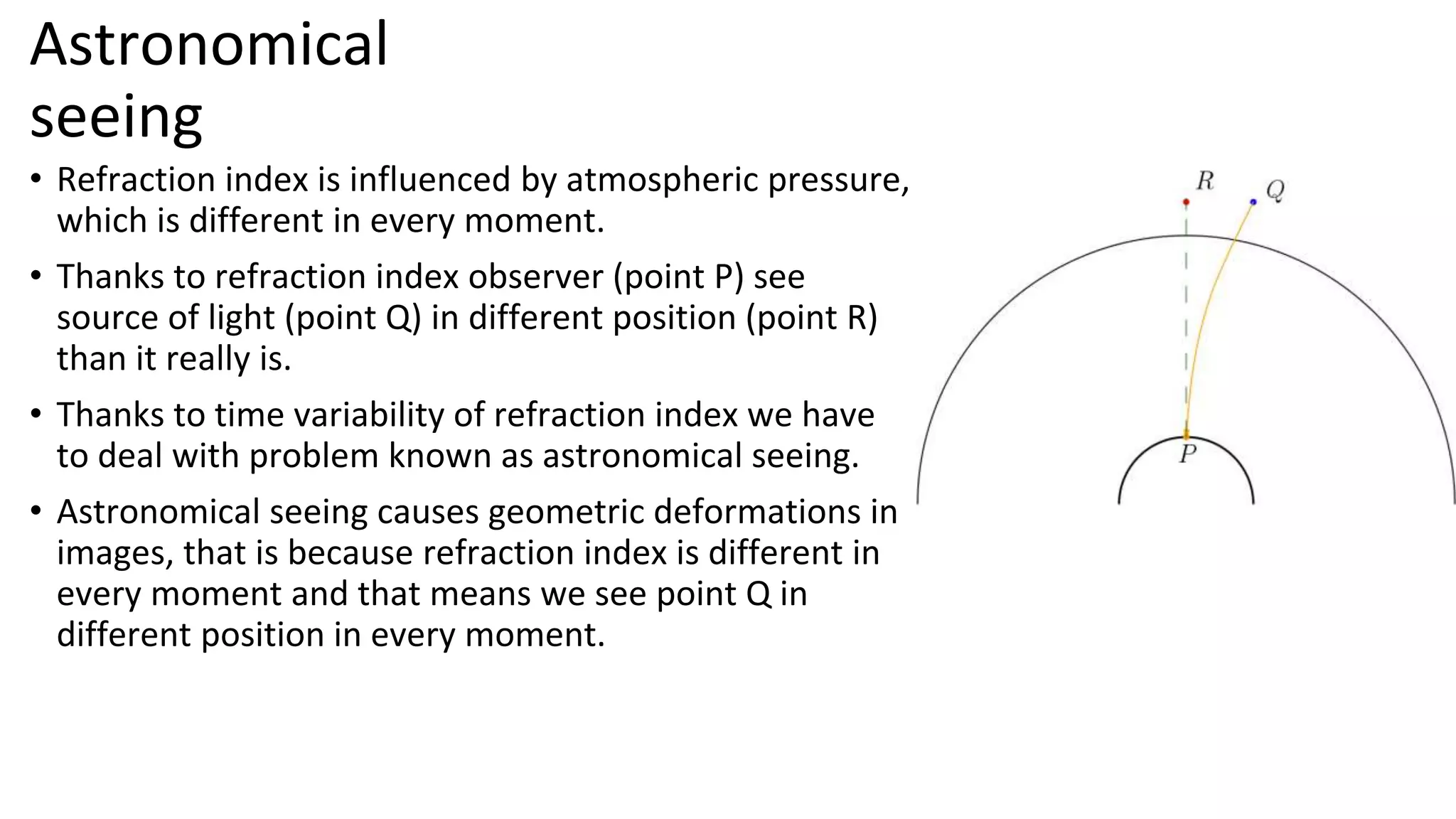 Astronomical seeing

• Refraction index is influenced by atmospheric pressure, which is different in every moment.

• Thanks to refraction index observer (point P) see source of light (point Q) in different position (point R) than it really is.

• Thanks to time variability of refraction index we have to deal with problem known as astronomical seeing.

• Astronomical seeing causes geometric deformations in images, that is because refraction index is different in every moment and that means we see point Q in different position in every moment.

$R$

$Q$

$P$